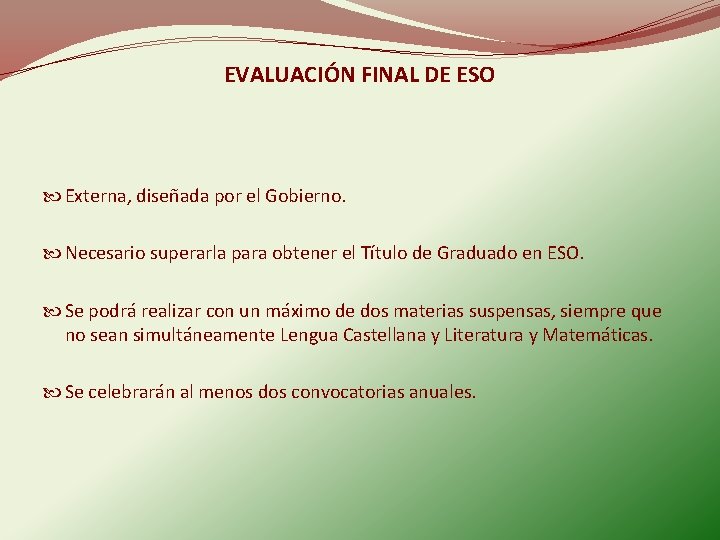 EVALUACIÓN FINAL DE ESO

Externa, diseñada por el Gobierno.

Necesario superarla para obtener el Título de Graduado en ESO.

Se podrá realizar con un máximo de dos materias suspensas, siempre que no sean simultáneamente Lengua Castellana y Literatura y Matemáticas.

Se celebrarán al menos dos convocatorias anuales.